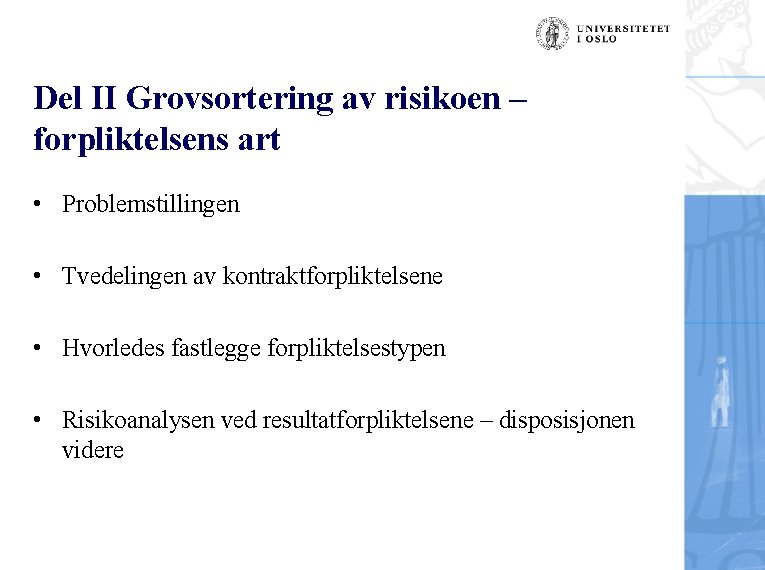 UNIVERSITETET I OSLO

Del II Grovsortering av risikoen – forpliktelsens art

• Problemstillingen

• Tvedelingen av kontraktforpliktelsene

• Hvorledes fastlegge forpliktelsestypen

• Risikoanalysen ved resultatforpliktelsene – disposisjonen videre